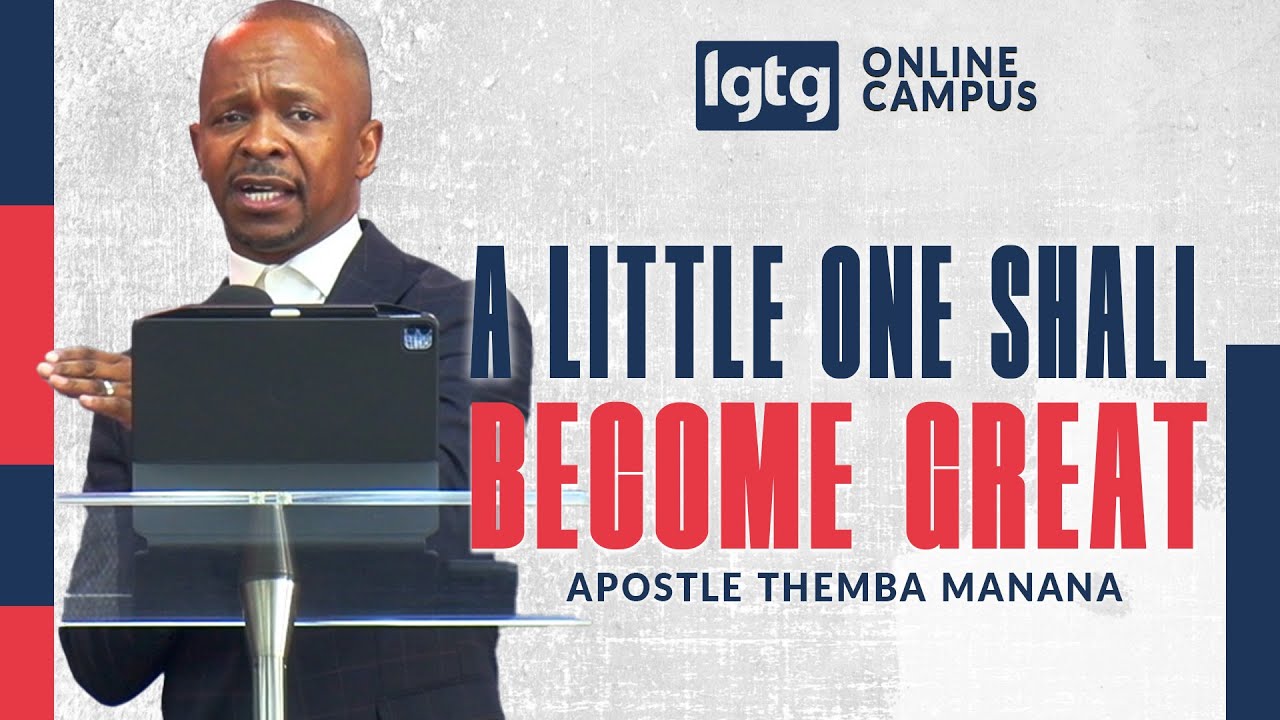 lgtg ONLINE CAMPUS

A LITTLE ONE SHALL BECOME GREAT

APOSTLE THEMBA MANANA